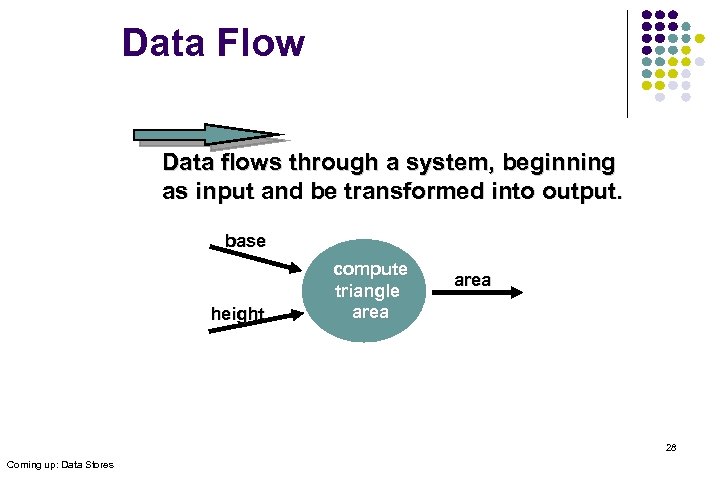 Data Flow

Data flows through a system, beginning as input and be transformed into output.

base

height

compute triangle area

area

28

Coming up: Data Stores